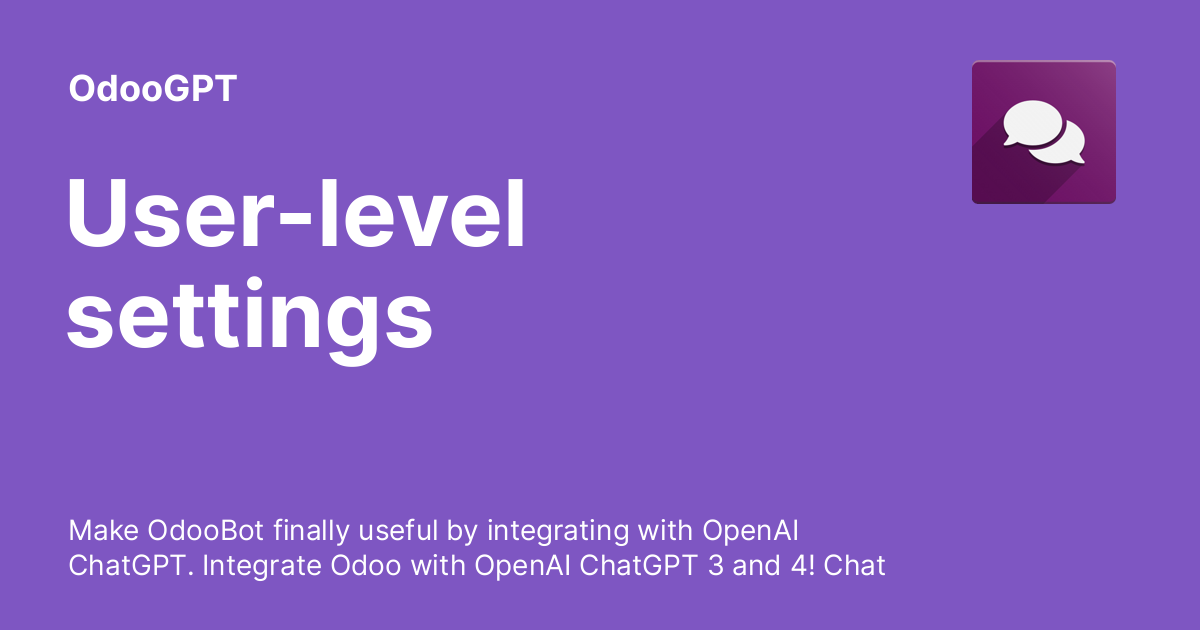 OdooGPT

User-level settings

Make OdooBot finally useful by integrating with OpenAI ChatGPT. Integrate Odoo with OpenAI ChatGPT 3 and 4! Chat